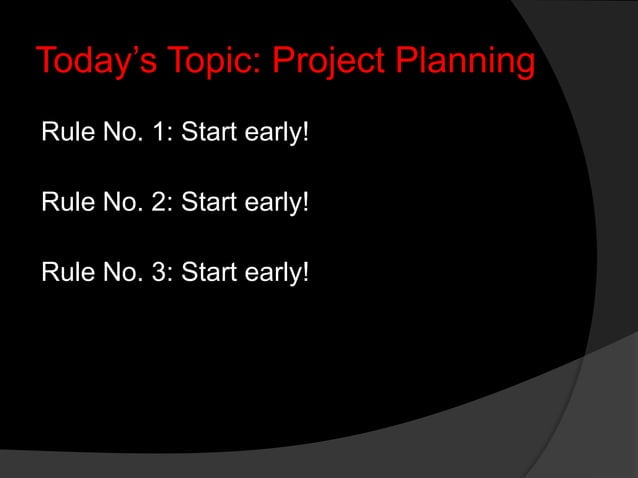 Today’s Topic: Project Planning

Rule No. 1: Start early!

Rule No. 2: Start early!

Rule No. 3: Start early!